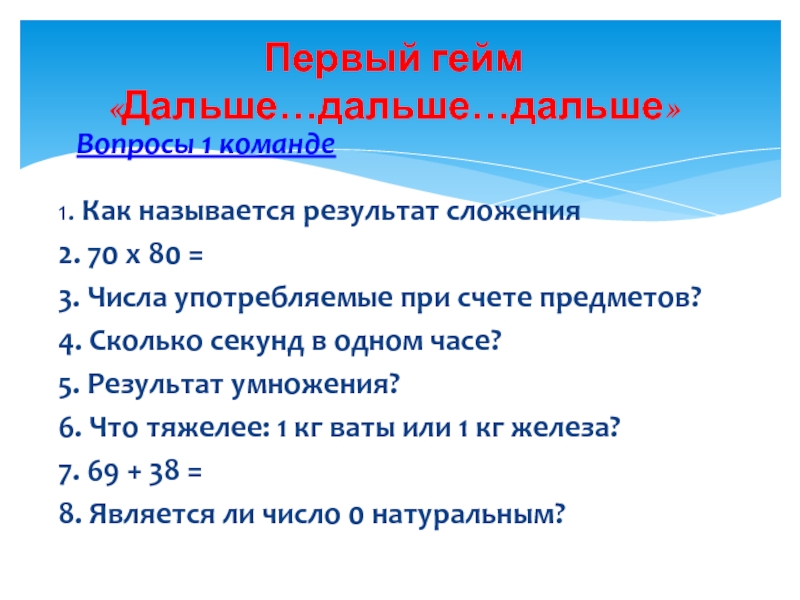 Первый гейм
«Дальше…дальше…дальше»

Вопросы 1 команде

1. Как называется результат сложения
2. 70 х 80 =
3. Числа употребляемые при счете предметов?
4. Сколько секунд в одном часе?
5. Результат умножения?
6. Что тяжелее: 1 кг ваты или 1 кг железа?
7. 69 + 38 =
8. Является ли число 0 натуральным?